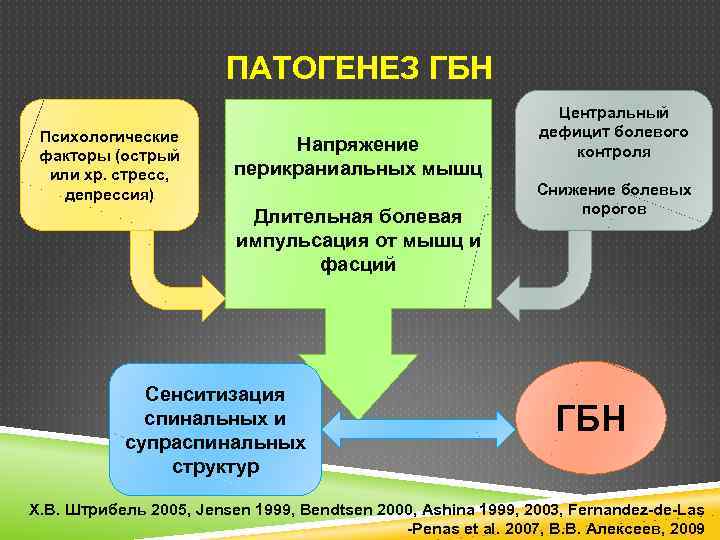 ПАТОГЕНЕЗ ГБН

Психологические факторы (острый или хр. стресс, депрессия)

Напряжение перикраниальных мышц

Длительная болевая импульсация от мышц и фасций

Центральный дефицит болевого контроля

Снижение болевых порогов

Сенситизация спинальных и супраспинальных структур

ГБН

Х.В. Штрибель 2005, Jensen 1999, Bendtsen 2000, Ashina 1999, 2003, Fernandez-de-Las-Penas et al. 2007, В.В. Алексеев, 2009